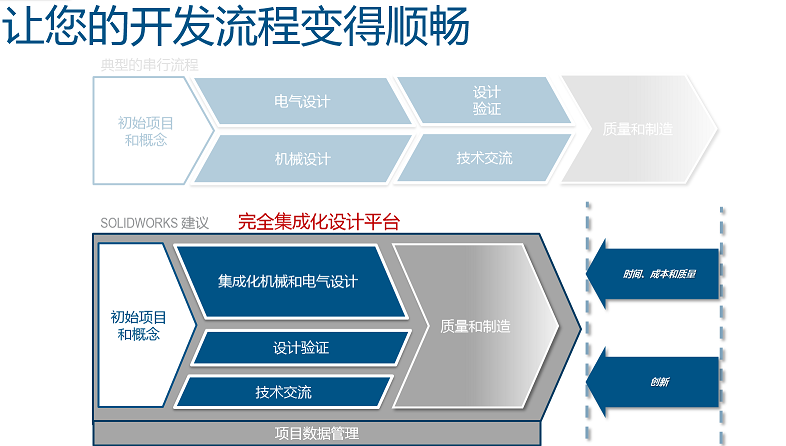 让您的开发流程变得顺畅

典型的串行流程

初始项目和概念

电气设计

机械设计

设计验证

技术交流

质量和制造

SOLIDWORKS 建议

完全集成化设计平台

初始项目和概念

集成化机械和电气设计

设计验证

技术交流

质量和制造

项目数据管理

时间、成本和质量

创新